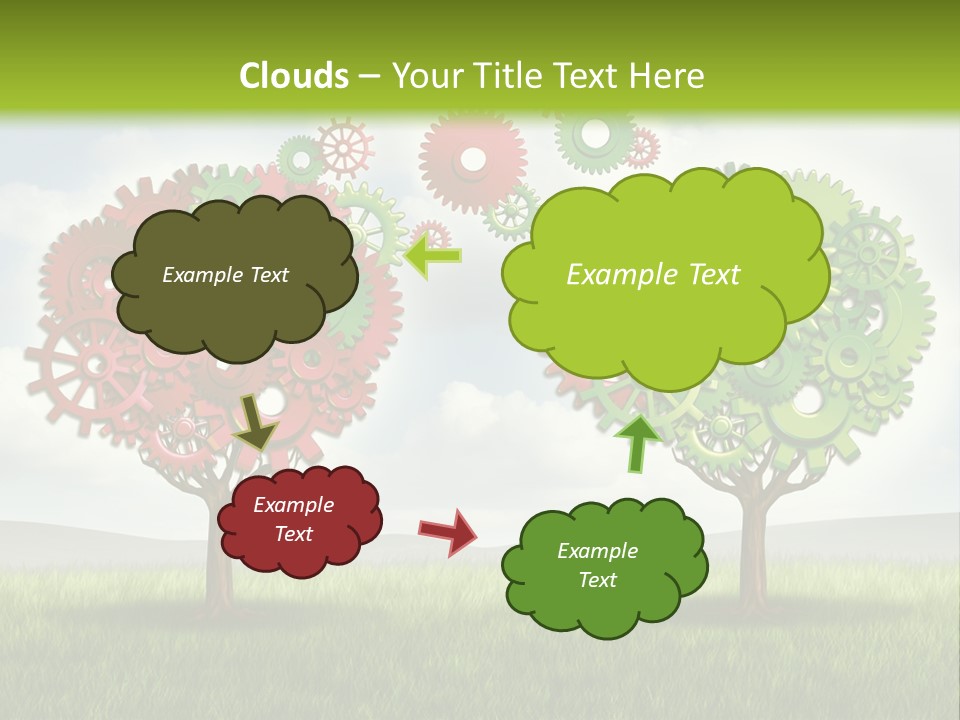 Clouds – Your Title Text Here

Example Text

Example Text

Example Text

Example Text